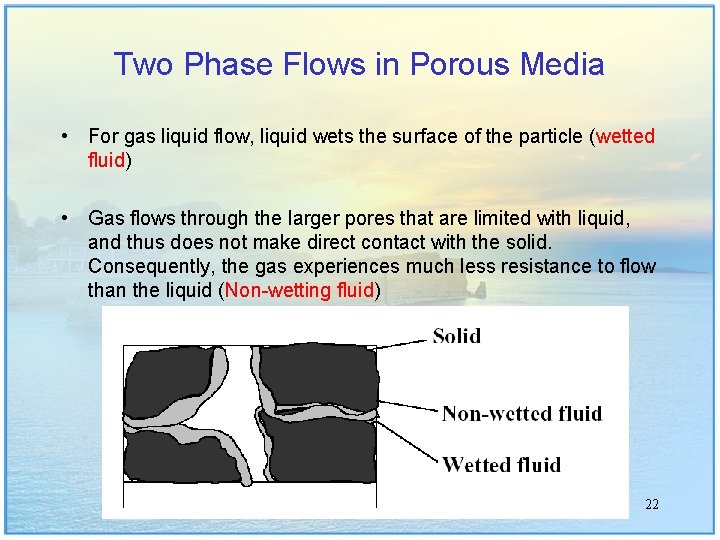 Two Phase Flows in Porous Media

• For gas liquid flow, liquid wets the surface of the particle (wetted fluid)

• Gas flows through the larger pores that are limited with liquid, and thus does not make direct contact with the solid. Consequently, the gas experiences much less resistance to flow than the liquid (Non-wetting fluid)

Solid
Non-wetted fluid
Wetted fluid

22